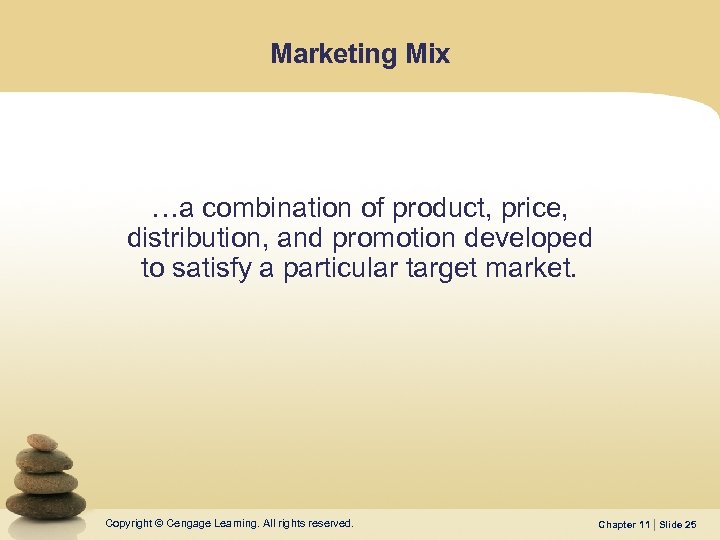 Marketing Mix

…a combination of product, price, distribution, and promotion developed to satisfy a particular target market.

Copyright © Cengage Learning. All rights reserved.

Chapter 11 | Slide 25